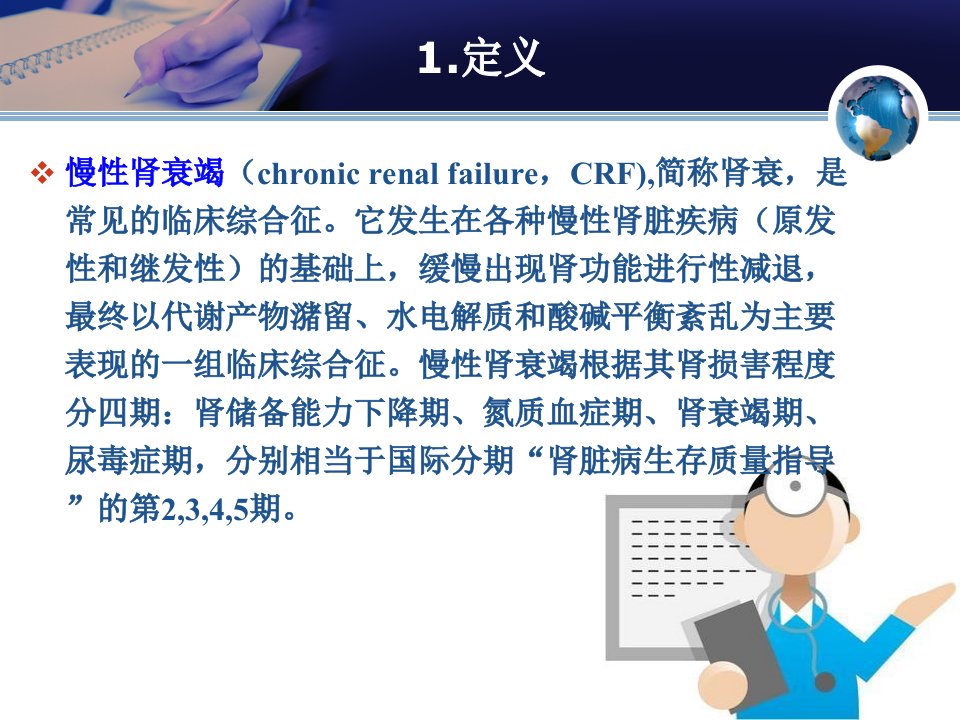 1.定义

❖ 慢性肾衰竭（chronic renal failure，CRF),简称肾衰，是常见的临床综合征。它发生在各种慢性肾脏疾病（原发性和继发性）的基础上，缓慢出现肾功能进行性减退，最终以代谢产物潴留、水电解质和酸碱平衡紊乱为主要表现的一组临床综合征。慢性肾衰竭根据其肾损害程度分四期：肾储备能力下降期、氮质血症期、肾衰竭期、尿毒症期，分别相当于国际分期“肾脏病生存质量指导”的第2,3,4,5期。